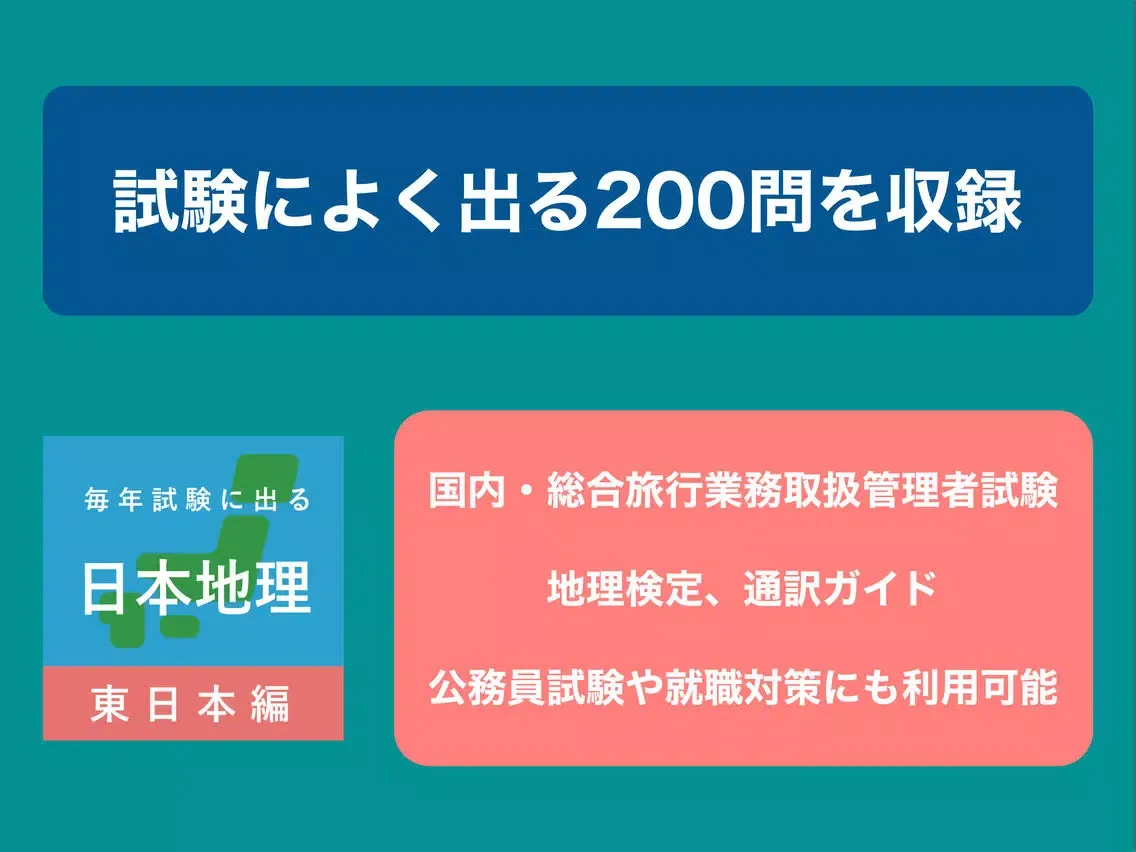 試験によく出る200問を収録

毎年試験に出る

日本地理

東日本編

国内・総合旅行業務取扱管理者試験

地理検定、通訳ガイド

公務員試験や就職対策にも利用可能